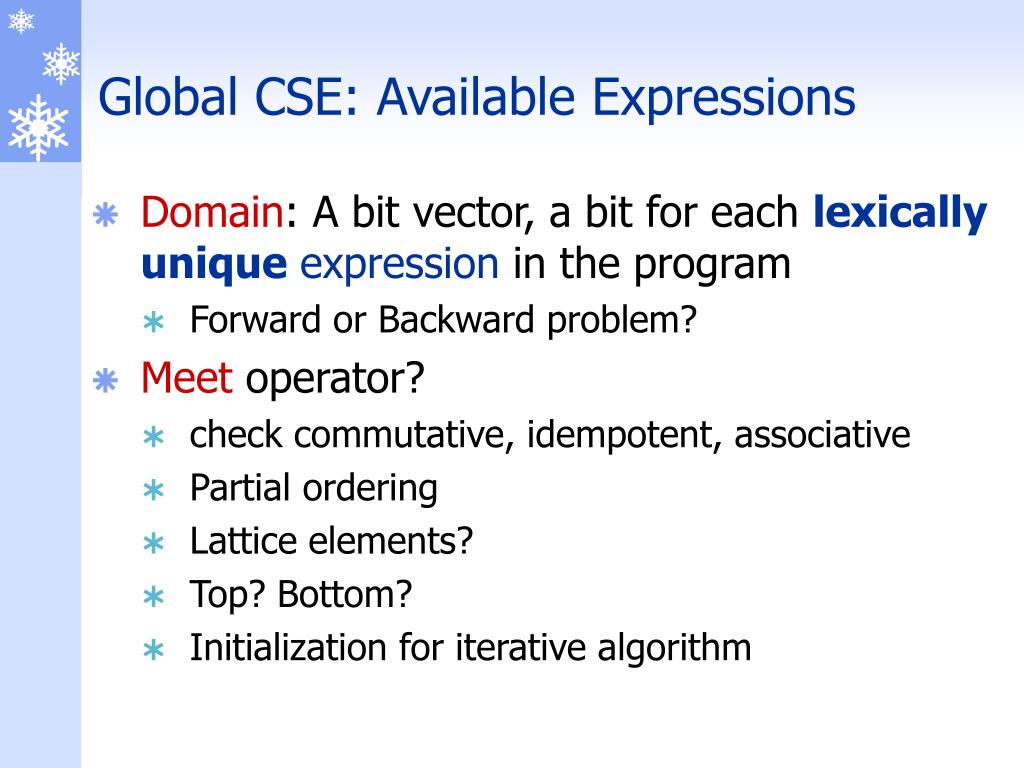 Global CSE: Available Expressions

Domain: A bit vector, a bit for each lexically unique expression in the program

Forward or Backward problem?

Meet operator?

check commutative, idempotent, associative

Partial ordering

Lattice elements?

Top? Bottom?

Initialization for iterative algorithm